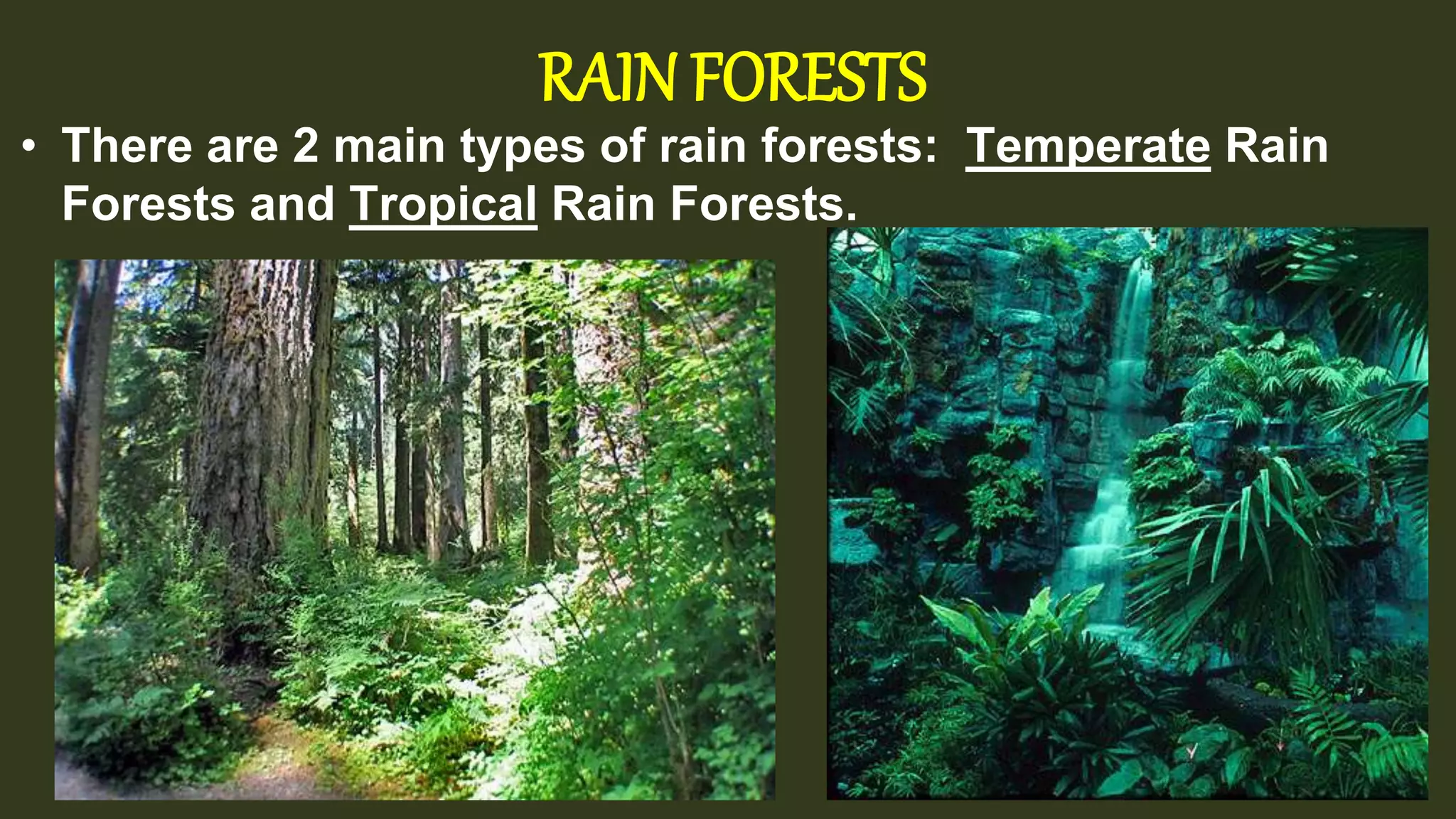 RAIN FORESTS

• There are 2 main types of rain forests: Temperate Rain Forests and Tropical Rain Forests.